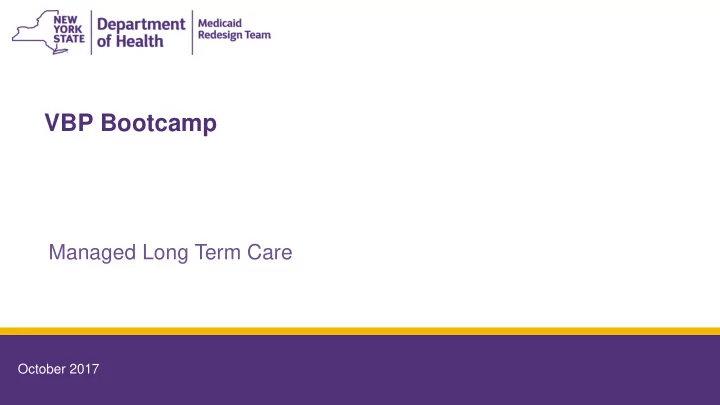 NEW YORK STATE

Department of Health

Medicaid Redesign Team

VBP Bootcamp

Managed Long Term Care

October 2017